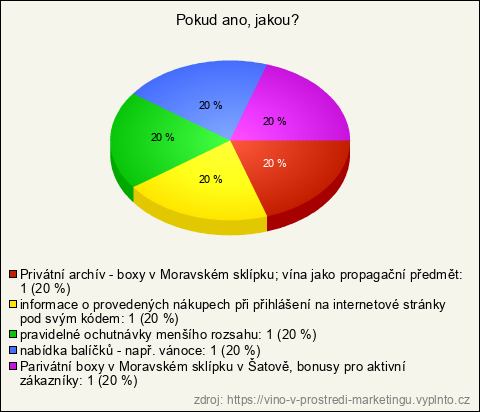 Pokud ano, jakou?

20 %
20 %
20 %
20 %
20 %

Privátní archív - boxy v Moravském sklípku; vína jako propagační předmět: 1 (20 %)
informace o provedených nákupech při přihlášení na internetové stránky pod svým kódem: 1 (20 %)
pravidelné ochutnávky menšího rozsahu: 1 (20 %)
nabídka balíčků - např. vánoce: 1 (20 %)
Parivátní boxy v Moravském sklípku v Šatově, bonusy pro aktivní zákazníky: 1 (20 %)

zdroj: https://vino-v-prostredi-marketingu.vyplnto.cz